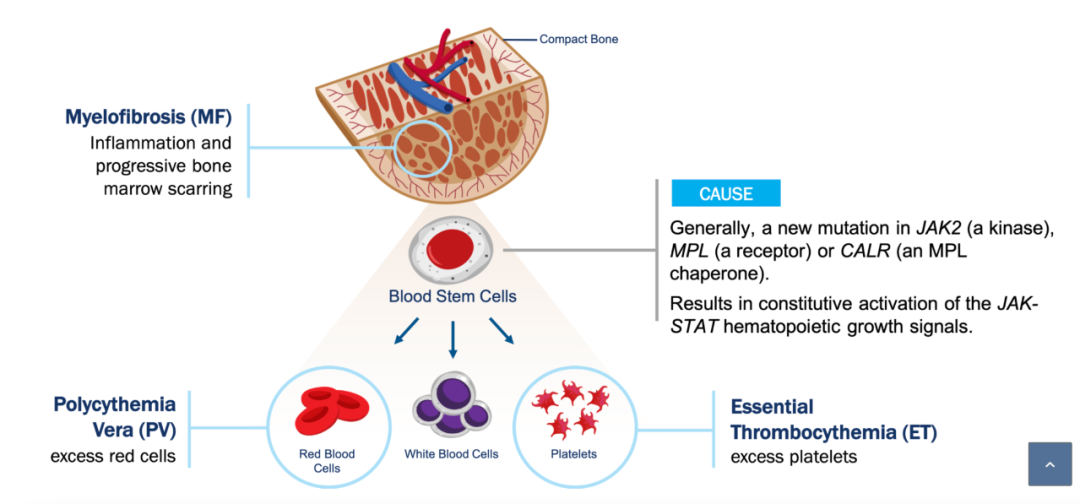 Compact Bone

Myelofibrosis (MF)
Inflammation and progressive bone marrow scarring

CAUSE

Generally, a new mutation in JAK2 (a kinase), MPL (a receptor) or CALR (an MPL chaperone).

Results in constitutive activation of the JAK-STAT hematopoietic growth signals.

Blood Stem Cells

Polycythemia Vera (PV)
excess red cells

Red Blood Cells

White Blood Cells

Platelets

Essential Thrombocythemia (ET)
excess platelets